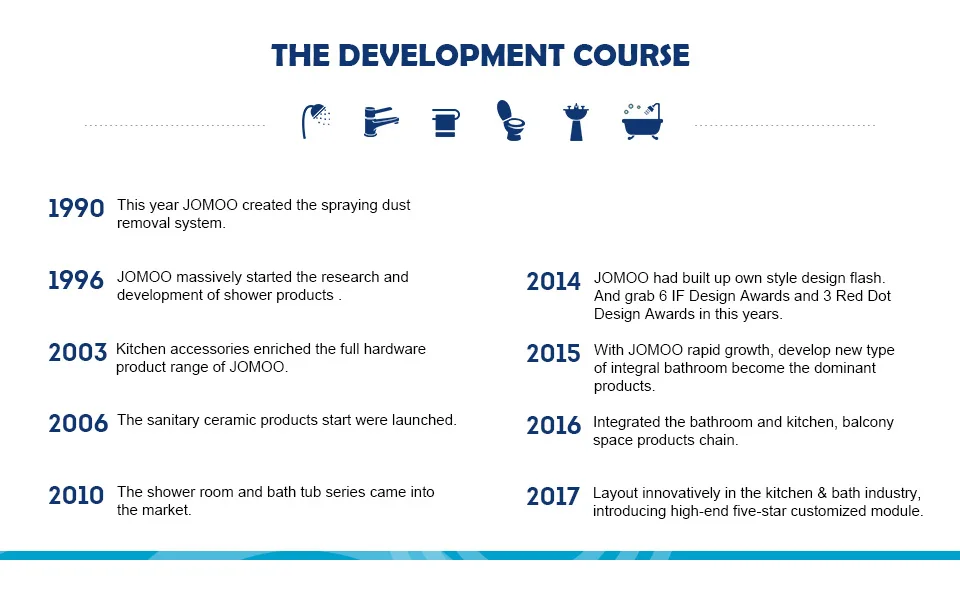 THE DEVELOPMENT COURSE

1990 This year JOMOO created the spraying dust removal system.

1996 JOMOO massively started the research and development of shower products .

2003 Kitchen accessories enriched the full hardware product range of JOMOO.

2006 The sanitary ceramic products start were launched.

2010 The shower room and bath tub series came into the market.

2014 JOMOO had built up own style design flash. And grab 6 IF Design Awards and 3 Red Dot Design Awards in this years.

2015 With JOMOO rapid growth, develop new type of integral bathroom become the dominant products.

2016 Integrated the bathroom and kitchen, balcony space products chain.

2017 Layout innovatively in the kitchen & bath industry, introducing high-end five-star customized module.